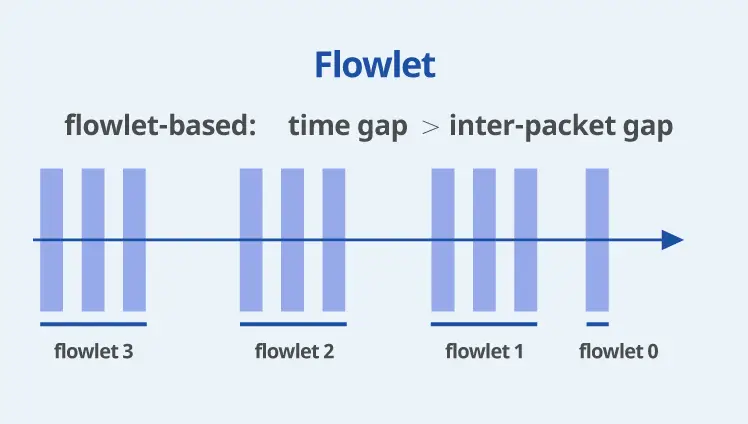 Flowlet

flowlet-based: time gap > inter-packet gap

flowlet 3

flowlet 2

flowlet 1

flowlet 0